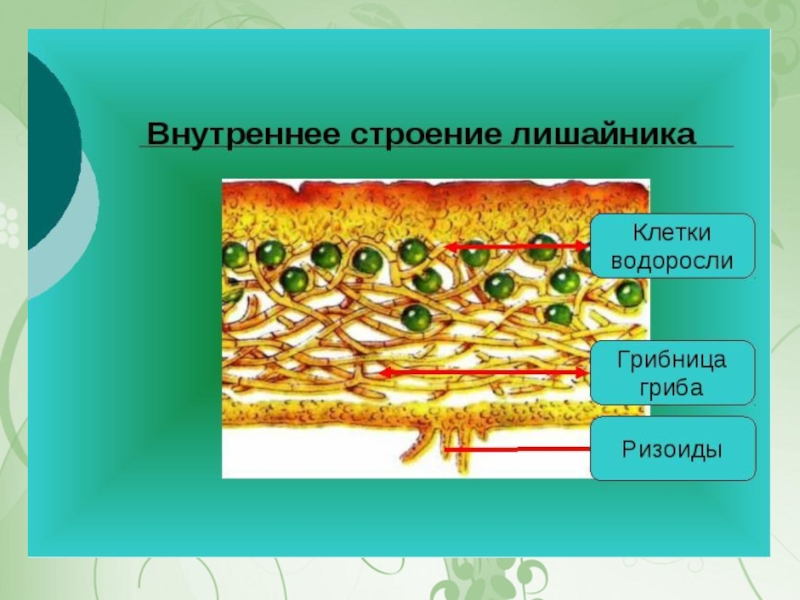 Внутреннее строение лишайника

Клетки водоросли

Грибница гриба

Ризоиды